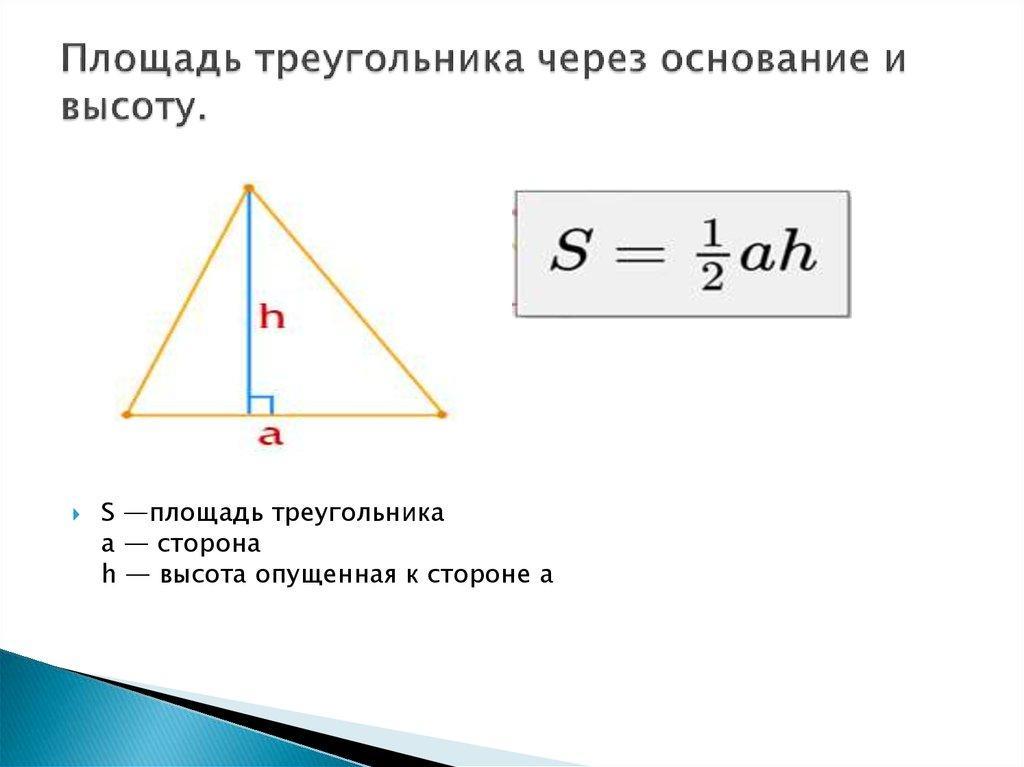 Площадь треугольника через основание и высоту.

h

a

$S = \frac{1}{2}ah$

S —площадь треугольника
a — сторона
h — высота опущенная к стороне a